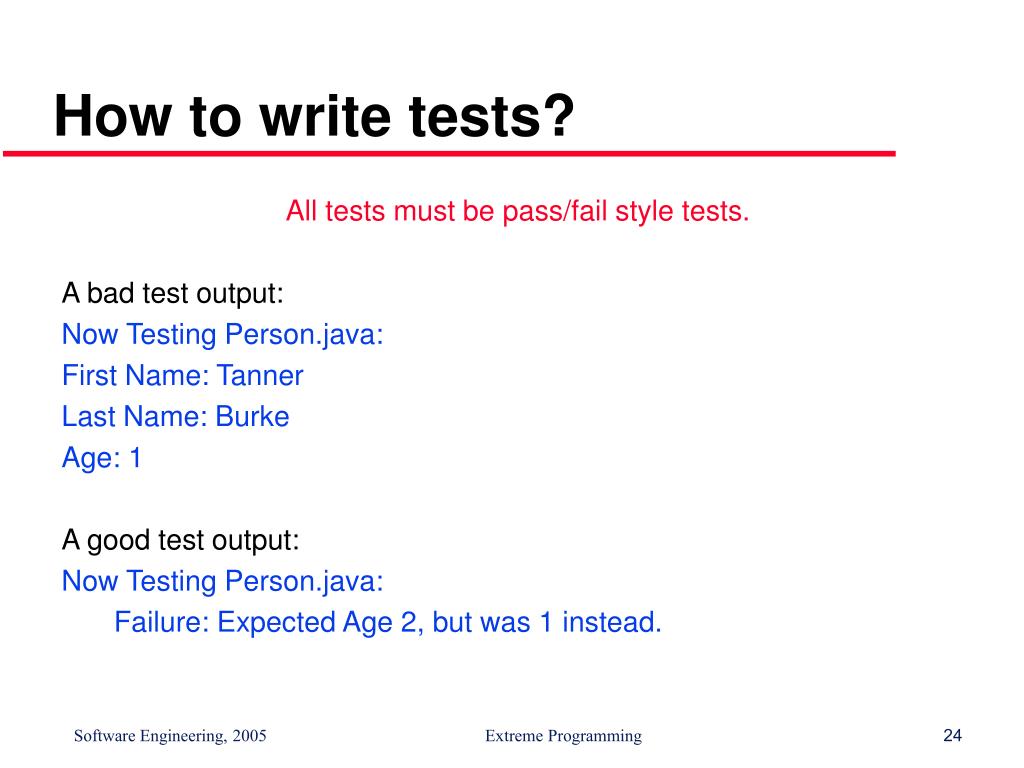 How to write tests?

All tests must be pass/fail style tests.

A bad test output:
Now Testing Person.java:
First Name: Tanner
Last Name: Burke
Age: 1

A good test output:
Now Testing Person.java:
Failure: Expected Age 2, but was 1 instead.

Software Engineering, 2005

Extreme Programming

24